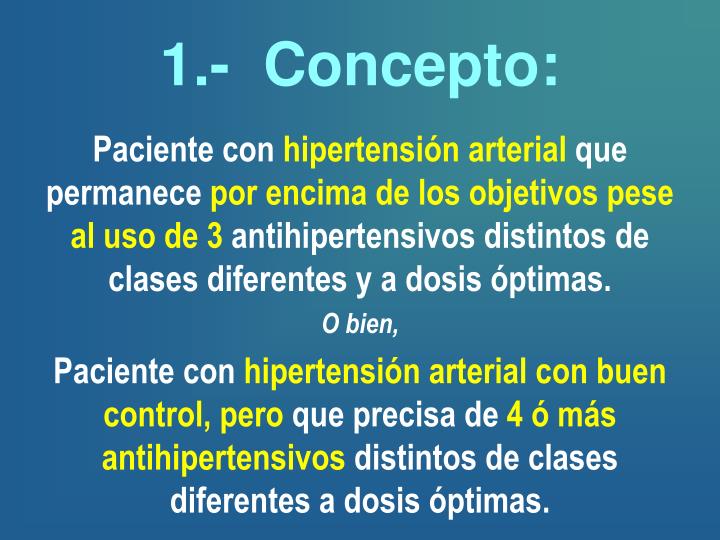 1.- Concepto:

Paciente con hipertensión arterial que permanece por encima de los objetivos pese al uso de 3 antihipertensivos distintos de clases diferentes y a dosis óptimas.

O bien,

Paciente con hipertensión arterial con buen control, pero que precisa de 4 ó más antihipertensivos distintos de clases diferentes a dosis óptimas.